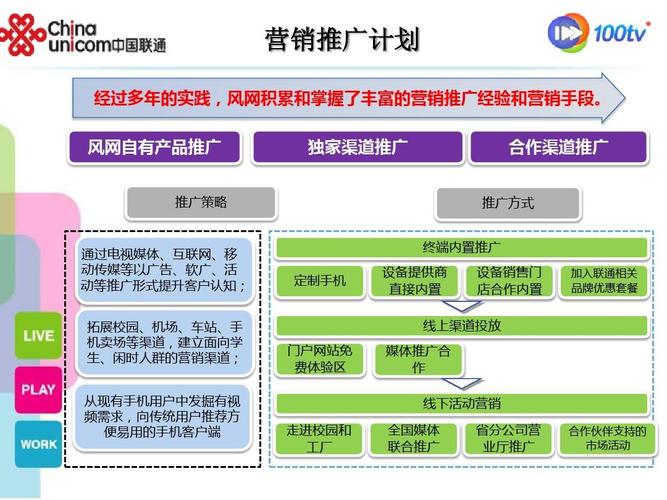 China unicom中国联通

营销推广计划

100tv

经过多年的实践，风网积累和掌握了丰富的营销推广经验和营销手段。

风网自有产品推广

独家渠道推广

合作渠道推广

推广策略

推广方式

通过电视媒体、互联网、移动传媒等以广告、软广、活动等推广形式提升客户认知；

拓展校园、机场、车站、手机卖场等渠道，建立面向学生、闲时人群的营销渠道；

从现有手机用户中发掘有视频需求，向传统用户推荐方便易用的手机客户端

终端内置推广

定制手机

设备提供商直接内置

设备销售门店合作内置

加入联通相关品牌优惠套餐

线上渠道投放

门户网站免费体验区

媒体推广合作

线下活动营销

走进校园和工厂

全国媒体联合推广

省分公司营业厅推广

合作伙伴支持的市场活动

LIVE

PLAY

WORK